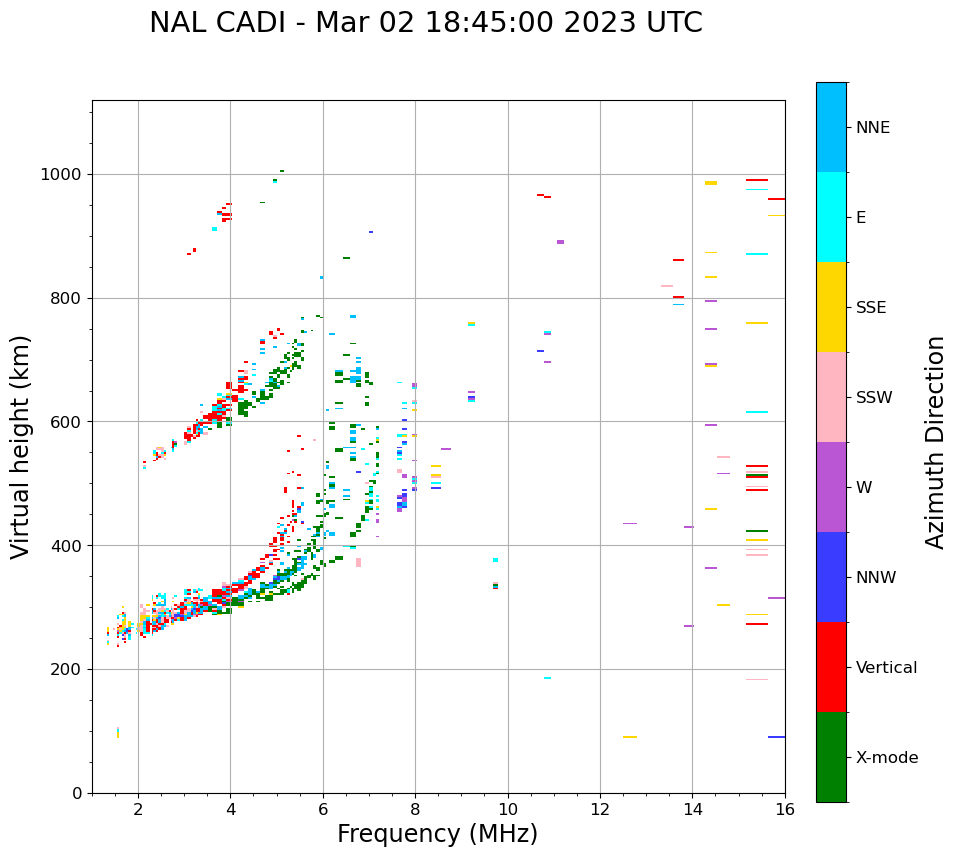 NAL CADI - Mar 02 18:45:00 2023 UTC

Virtual height (km)

1000
800
600
400
200
0

2
4
6
8
10
12
14
16

Frequency (MHz)

NNE
E
SSE
SSW
W
NNW
Vertical
X-mode

Azimuth Direction